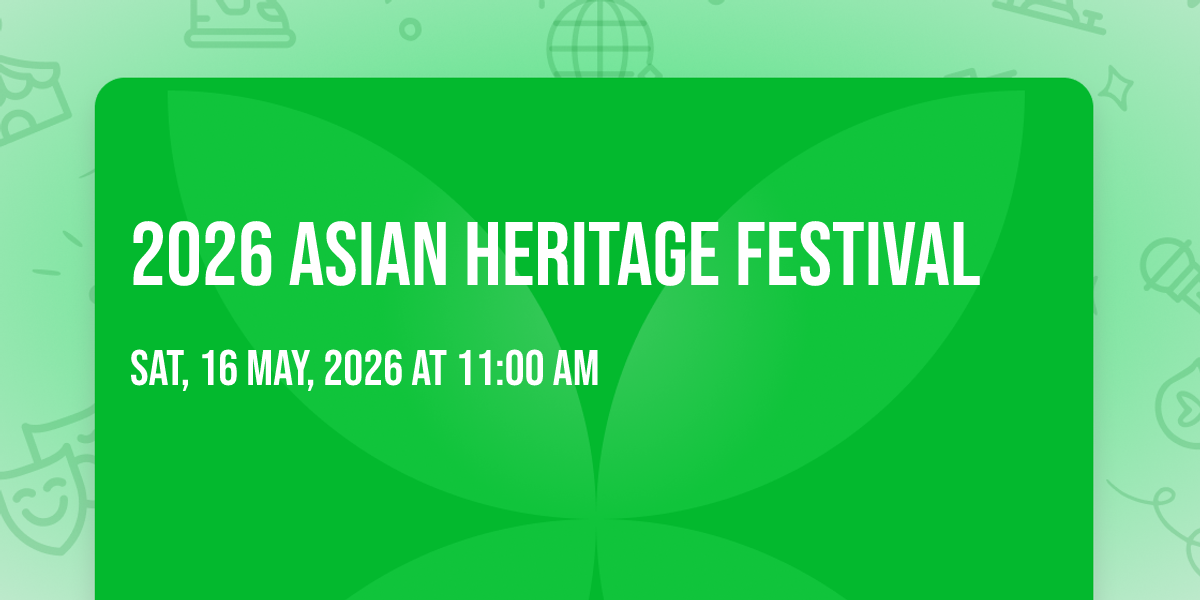 2026 ASIAN HERITAGE FESTIVAL

SAT, 16 MAY, 2026 AT 11:00 AM